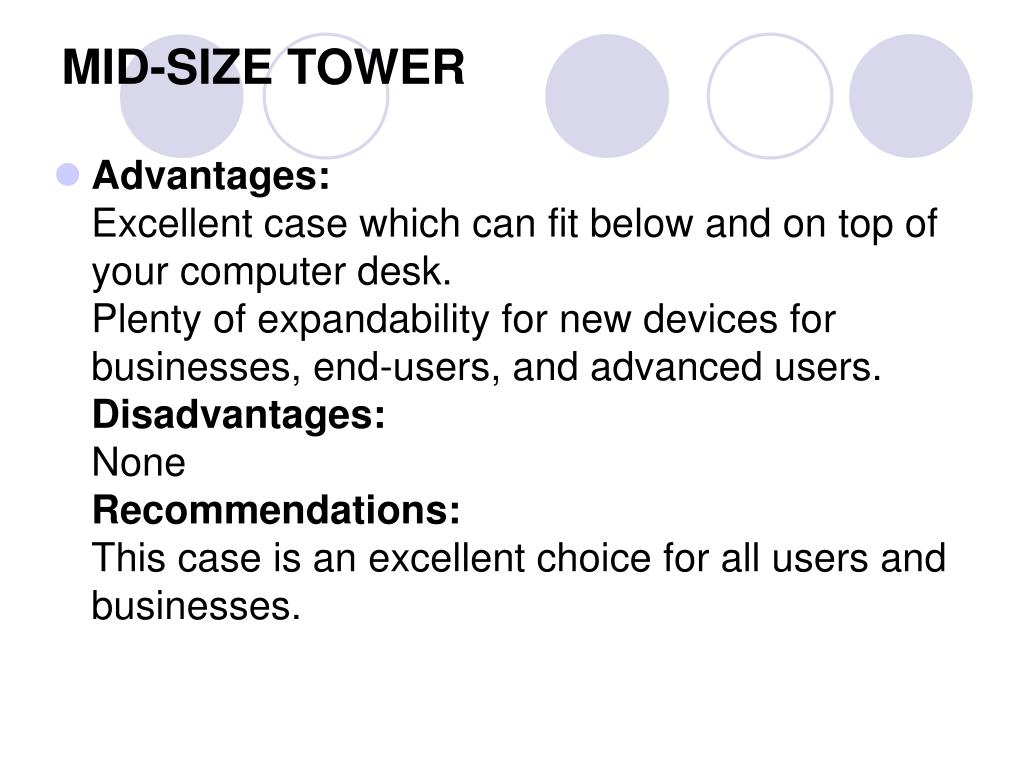 MID-SIZE TOWER

Advantages:
Excellent case which can fit below and on top of your computer desk.
Plenty of expandability for new devices for businesses, end-users, and advanced users.
Disadvantages:
None
Recommendations:
This case is an excellent choice for all users and businesses.